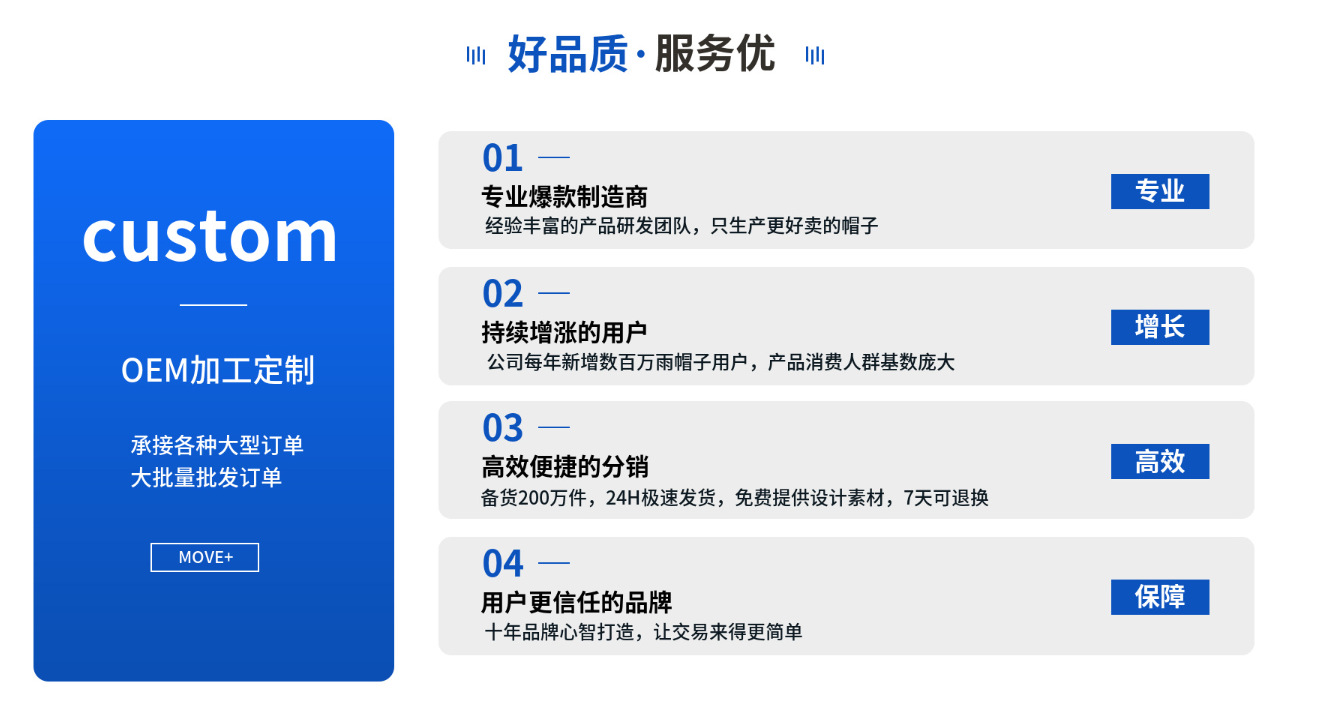 好品质·服务优

custom

OEM加工定制

承接各种大型订单
大批量批发订单

MOVE+

01

专业爆款制造商

经验丰富的产品研发团队，只生产更好卖的帽子

专业

02

持续增涨的用户

公司每年新增数百万雨帽子用户，产品消费人群基数庞大

增长

03

高效便捷的分销

备货200万件，24H极速发货，免费提供设计素材，7天可退换

高效

04

用户更信任的品牌

十年品牌心智打造，让交易来得更简单

保障